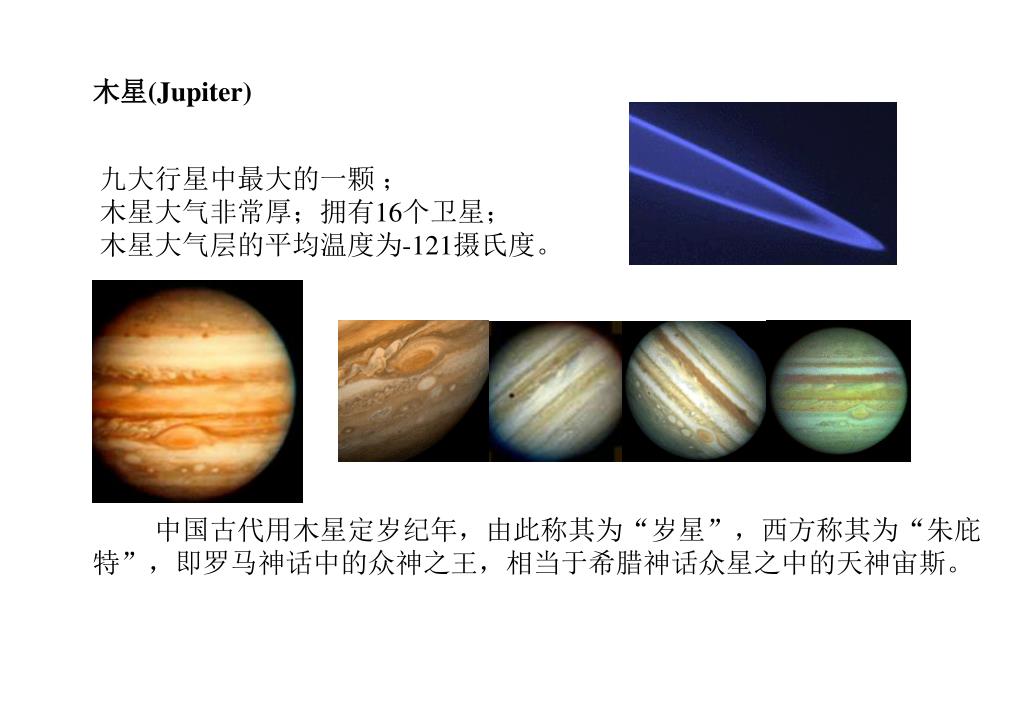 木星(Jupiter)

九大行星中最大的一颗；
木星大气非常厚；拥有16个卫星；
木星大气层的平均温度为-121摄氏度。

中国古代用木星定岁纪年，由此称其为“岁星”，西方称其为“朱庇特”，即罗马神话中的众神之王，相当于希腊神话众星之中的天神宙斯。